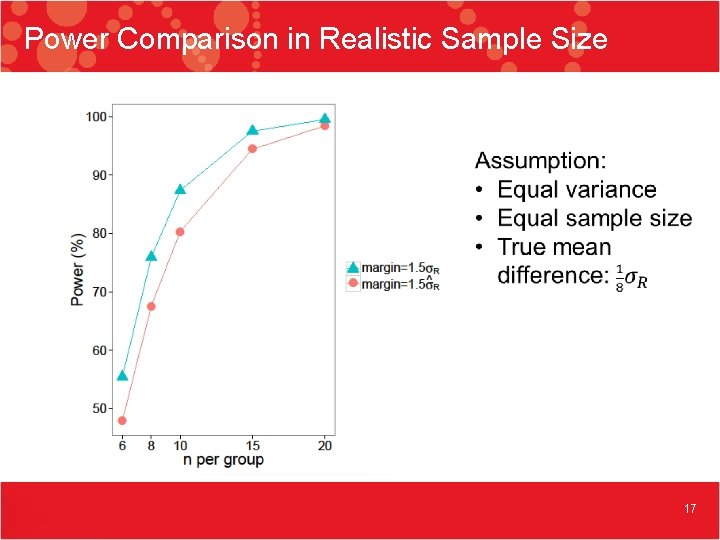 Power Comparison in Realistic Sample Size

100
90
80
70
60
50
Power (%)
6 8 10 15 20
n per group

margin=$1.5\sigma_R$
margin=$1.5\hat{\sigma}_R$

Assumption:
• Equal variance
• Equal sample size
• True mean difference: $\frac{1}{8}\sigma_R$

17